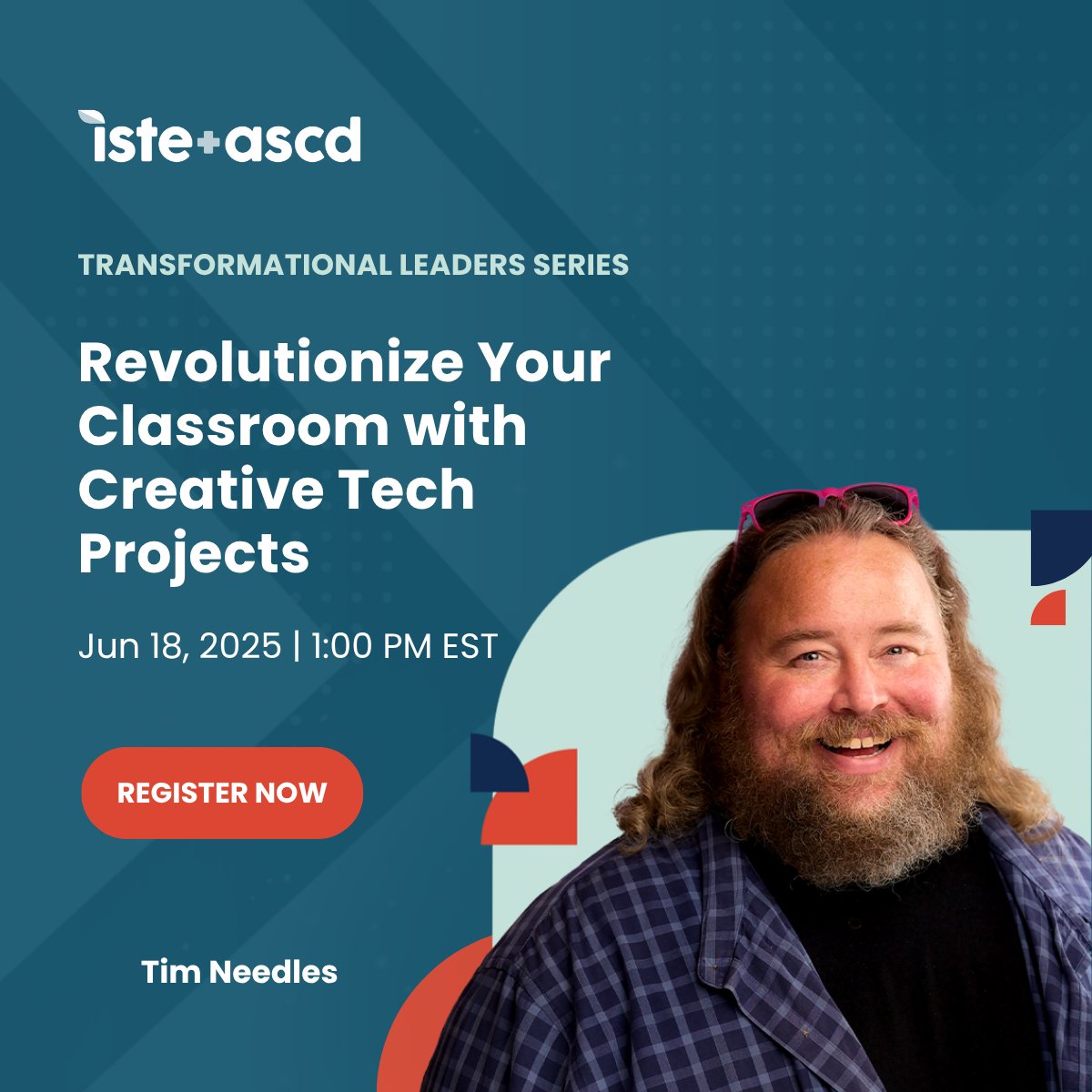 iste+ascd

TRANSFORMATIONAL LEADERS SERIES

Revolutionize Your Classroom with Creative Tech Projects

Jun 18, 2025 | 1:00 PM EST

REGISTER NOW

Tim Needles